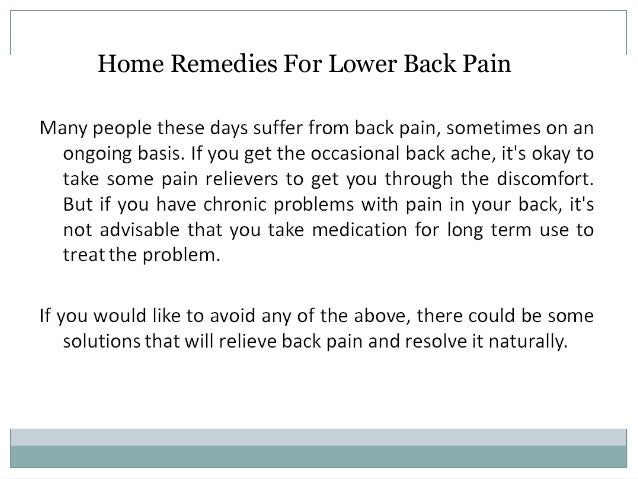 Home Remedies For Lower Back Pain

Many people these days suffer from back pain, sometimes on an ongoing basis. If you get the occasional back ache, it's okay to take some pain relievers to get you through the discomfort. But if you have chronic problems with pain in your back, it's not advisable that you take medication for long term use to treat the problem.

If you would like to avoid any of the above, there could be some solutions that will relieve back pain and resolve it naturally.